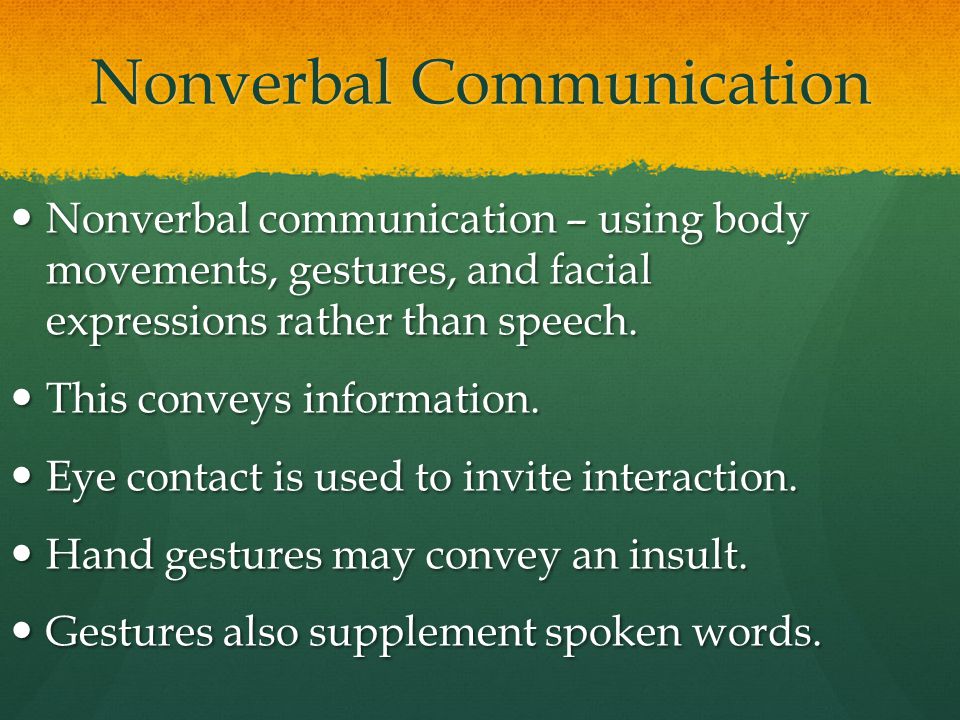 Nonverbal Communication

• Nonverbal communication – using body movements, gestures, and facial expressions rather than speech.

• This conveys information.

• Eye contact is used to invite interaction.

• Hand gestures may convey an insult.

• Gestures also supplement spoken words.